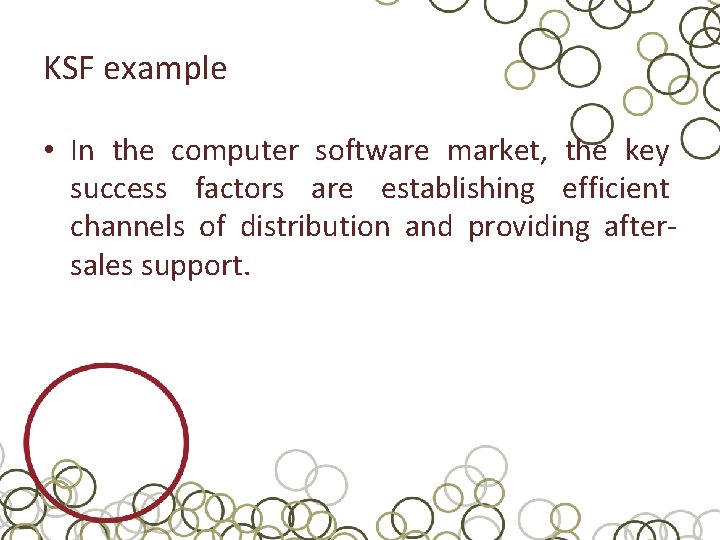 KSF example

• In the computer software market, the key success factors are establishing efficient channels of distribution and providing after-sales support.